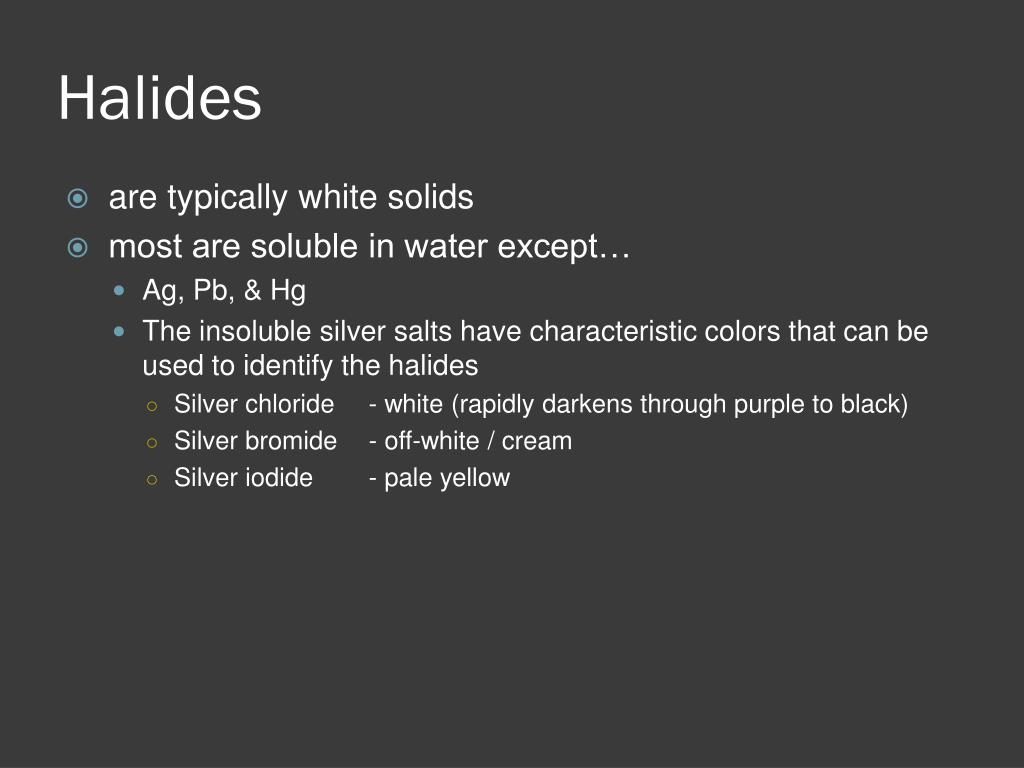 Halides

are typically white solids
most are soluble in water except…
Ag, Pb, & Hg
The insoluble silver salts have characteristic colors that can be used to identify the halides
Silver chloride - white (rapidly darkens through purple to black)
Silver bromide - off-white / cream
Silver iodide - pale yellow